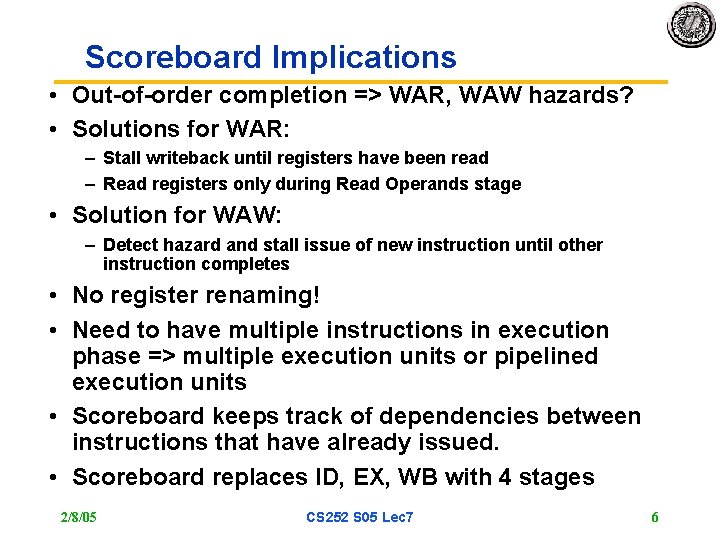 Scoreboard Implications

• Out-of-order completion => WAR, WAW hazards?

• Solutions for WAR:
– Stall writeback until registers have been read
– Read registers only during Read Operands stage

• Solution for WAW:
– Detect hazard and stall issue of new instruction until other instruction completes

• No register renaming!

• Need to have multiple instructions in execution phase => multiple execution units or pipelined execution units

• Scoreboard keeps track of dependencies between instructions that have already issued.

• Scoreboard replaces ID, EX, WB with 4 stages

2/8/05 CS252 S05 Lec7 6